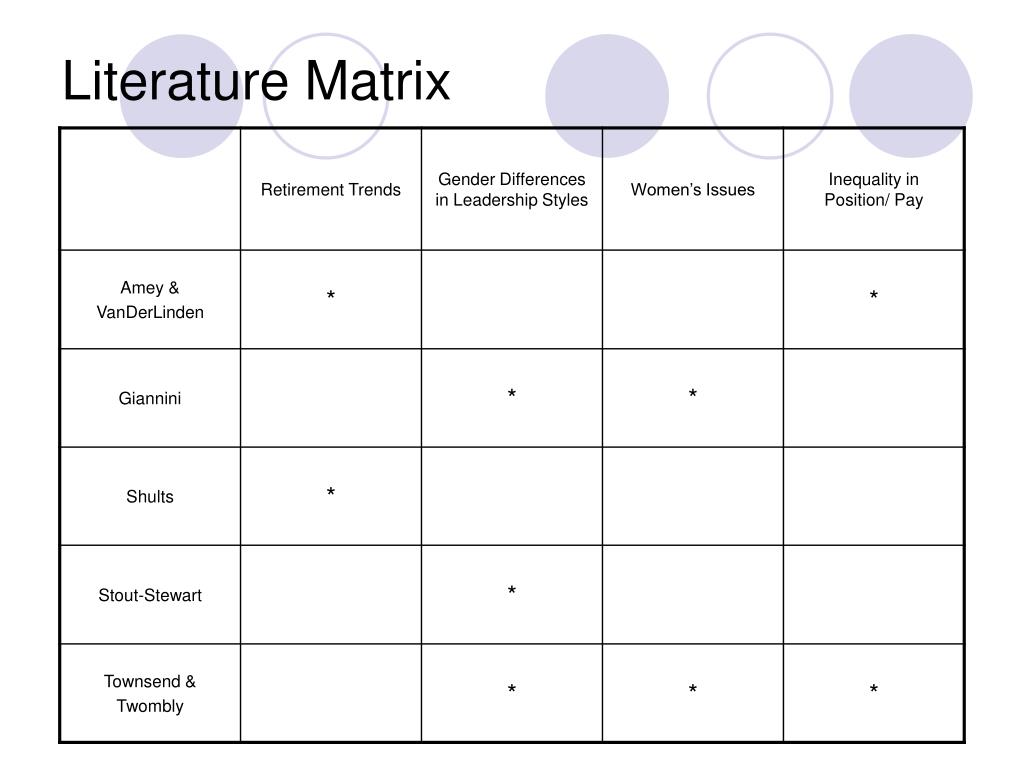 Literature Matrix

| | Retirement Trends | Gender Differences in Leadership Styles | Women's Issues | Inequality in Position/ Pay |
|---|---|---|---|---|
| Amey & VanDerLinden | * | | | * |
| Giannini | | * | * | |
| Shults | * | | | |
| Stout-Stewart | | * | | |
| Townsend & Twombly | | * | * | * |